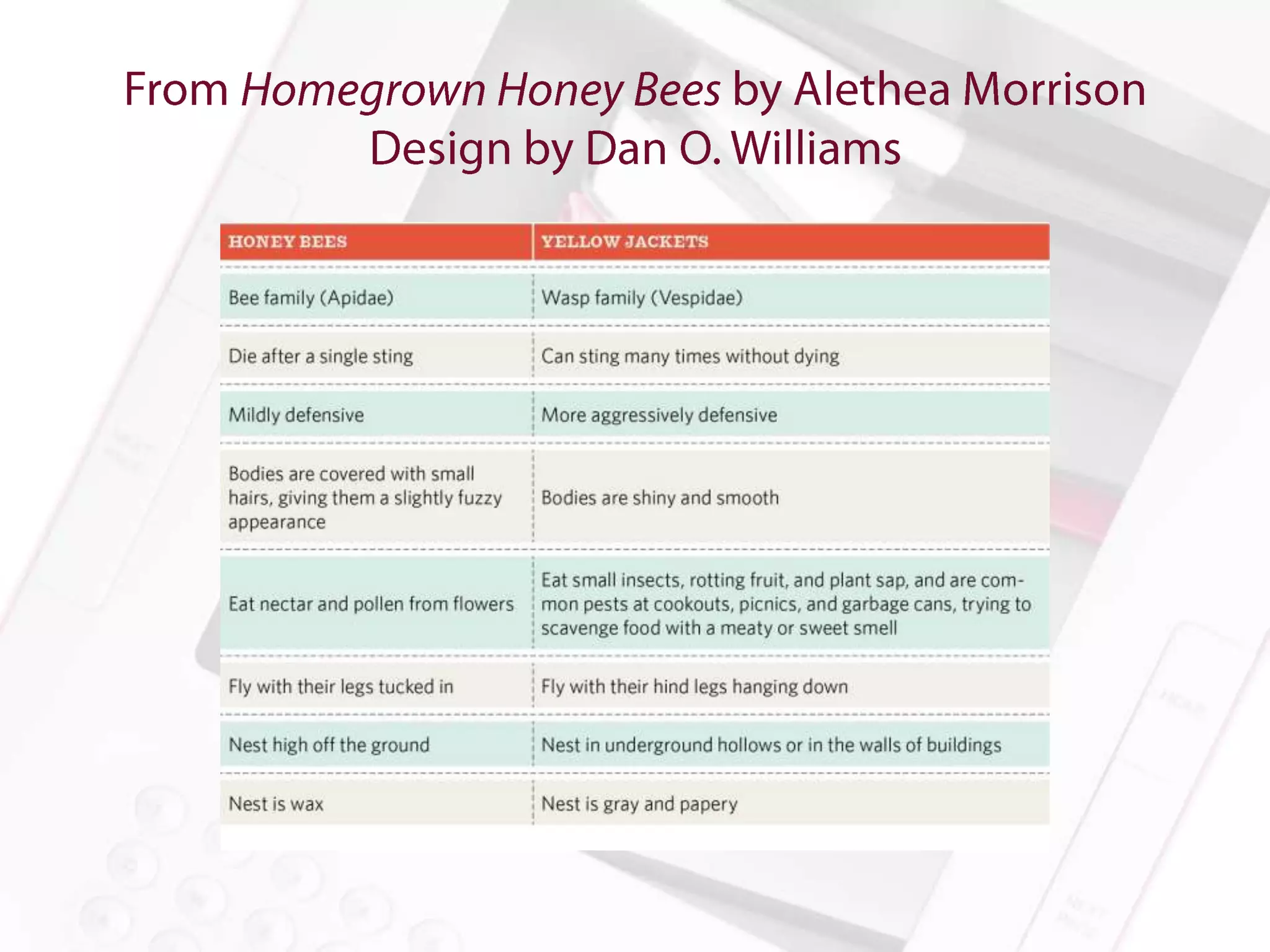 From Homegrown Honey Bees by Alethea Morrison
Design by Dan O. Williams

| HONEY BEES | YELLOW JACKETS |
|---|---|
| Bee family (Apidae) | Wasp family (Vespidae) |
| Die after a single sting | Can sting many times without dying |
| Mildly defensive | More aggressively defensive |
| Bodies are covered with small hairs, giving them a slightly fuzzy appearance | Bodies are shiny and smooth |
| Eat nectar and pollen from flowers | Eat small insects, rotting fruit, and plant sap, and are common pests at cookouts, picnics, and garbage cans, trying to scavenge food with a meaty or sweet smell |
| Fly with their legs tucked in | Fly with their hind legs hanging down |
| Nest high off the ground | Nest in underground hollows or in the walls of buildings |
| Nest is wax | Nest is gray and papery |